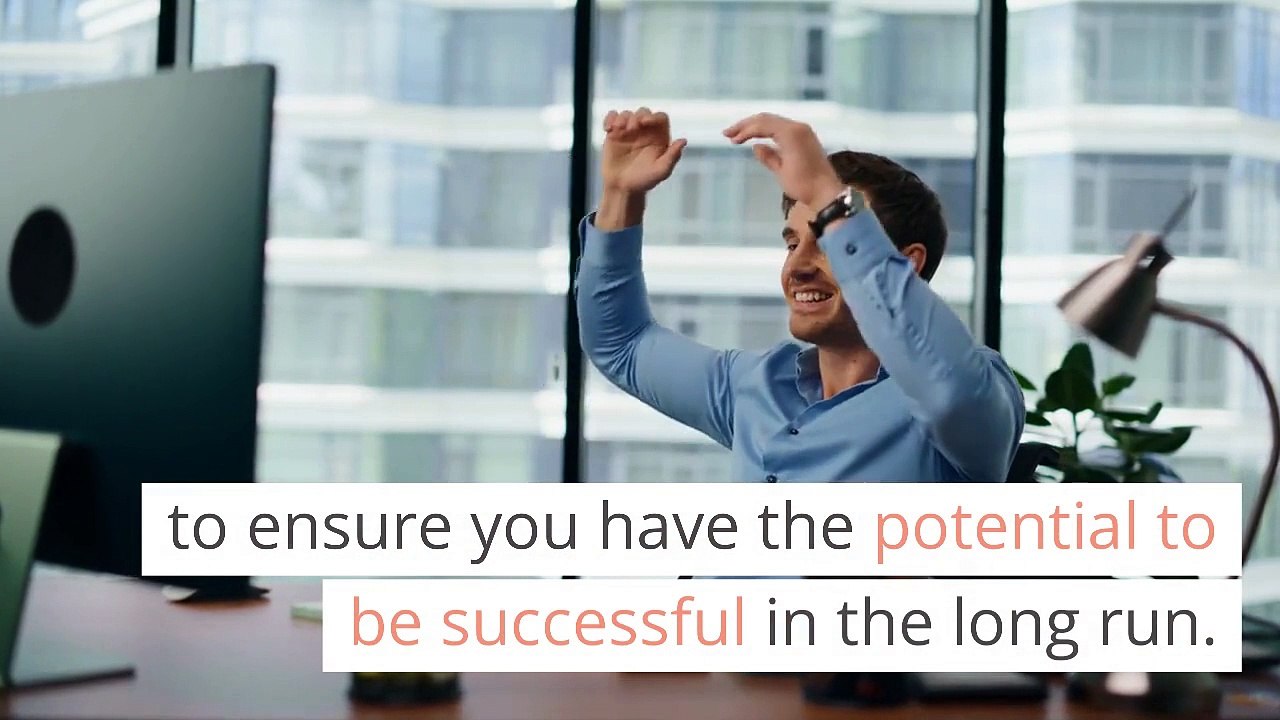 to ensure you have the potential to be successful in the long run.